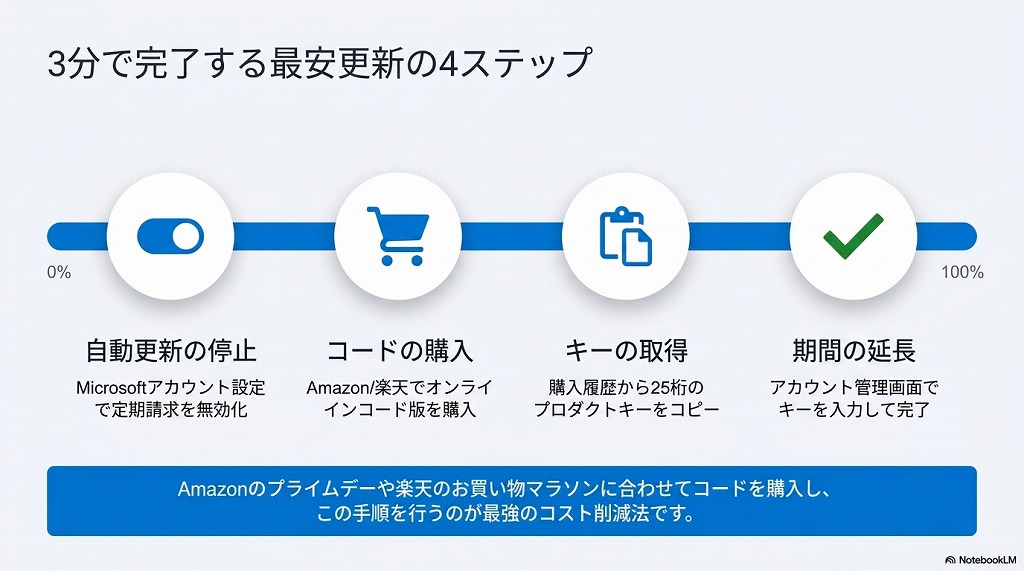 3分で完了する最安更新の4ステップ

0%

100%

自動更新の停止

Microsoftアカウント設定で定期請求を無効化

コードの購入

Amazon/楽天でオンラインコード版を購入

キーの取得

購入履歴から25桁のプロダクトキーをコピー

期間の延長

アカウント管理画面でキーを入力して完了

Amazonのプライムデーや楽天のお買い物マラソンに合わせてコードを購入し、この手順を行うのが最強のコスト削減法です。

NotebookLM